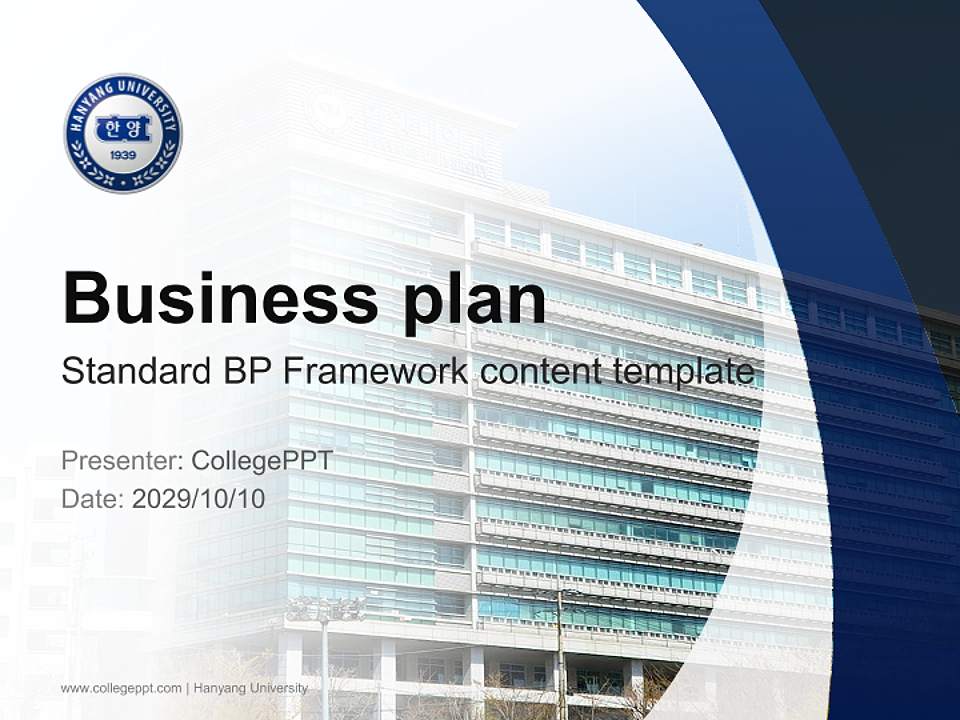 HANYANG UNIVERSITY
한양
1939

Business plan
Standard BP Framework content template

Presenter: CollegePPT
Date: 2029/10/10

www.collegeppt.com | Hanyang University